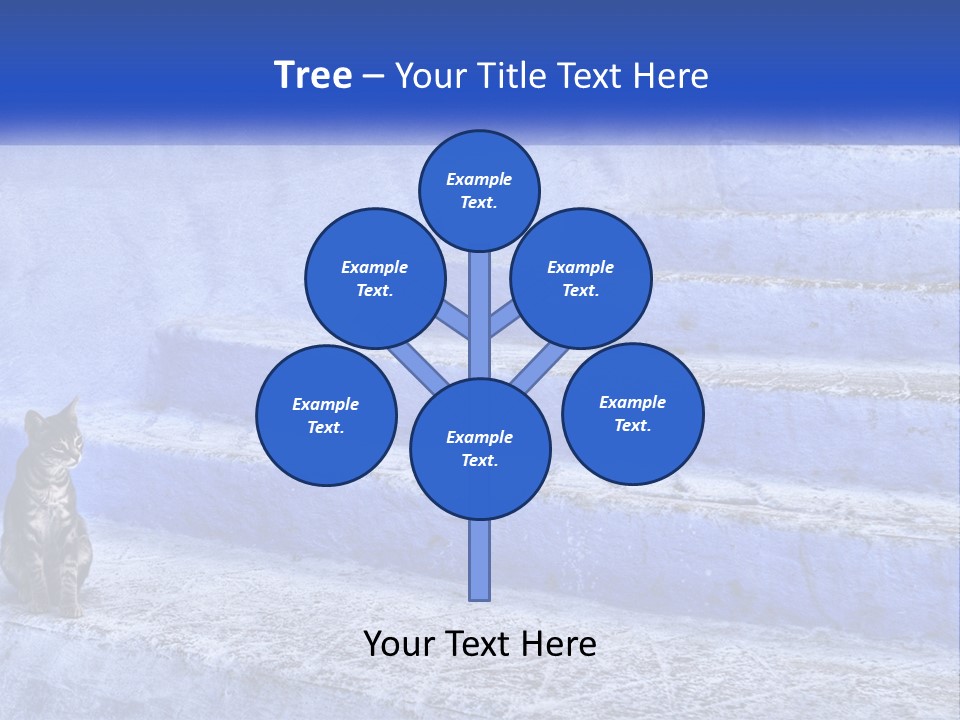 Tree – Your Title Text Here

Example Text.

Example Text.

Example Text.

Example Text.

Example Text.

Example Text.

Your Text Here